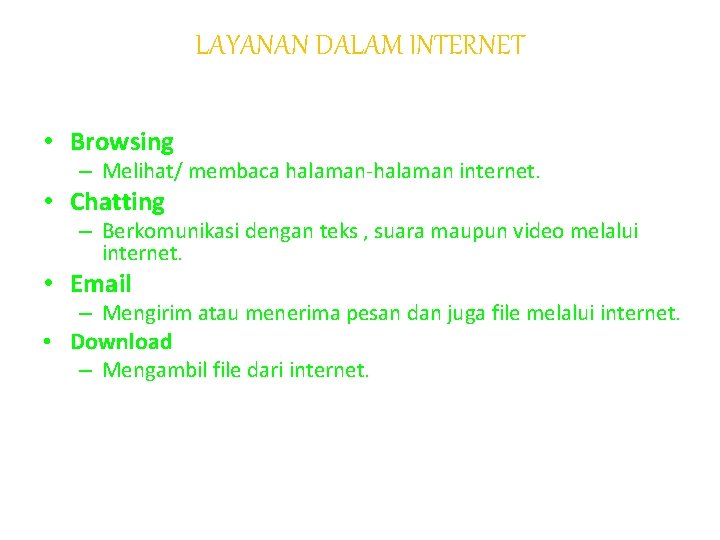 LAYANAN DALAM INTERNET

• Browsing
– Melihat/ membaca halaman-halaman internet.
• Chatting
– Berkomunikasi dengan teks , suara maupun video melalui internet.
• Email
– Mengirim atau menerima pesan dan juga file melalui internet.
• Download
– Mengambil file dari internet.